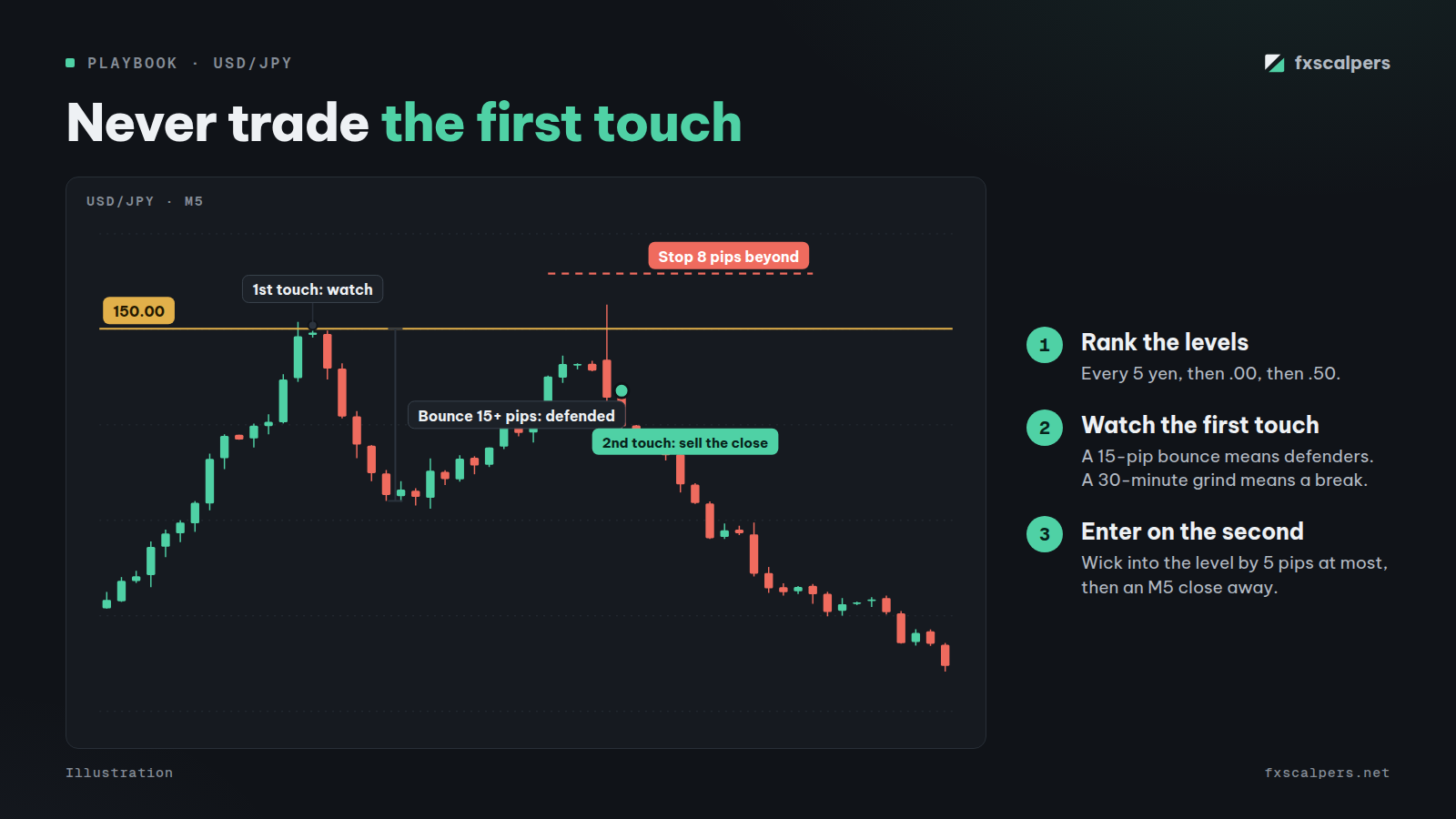 PLAYBOOK · USD/JPY

fxscalpers

Never trade the first touch

USD/JPY · M5

Stop 8 pips beyond

1st touch: watch

150.00

Bounce 15+ pips: defended

2nd touch: sell the close

1 Rank the levels
Every 5 yen, then .00, then .50.

2 Watch the first touch
A 15-pip bounce means defenders.
A 30-minute grind means a break.

3 Enter on the second
Wick into the level by 5 pips at most, then an M5 close away.

Illustration

fxscalpers.net